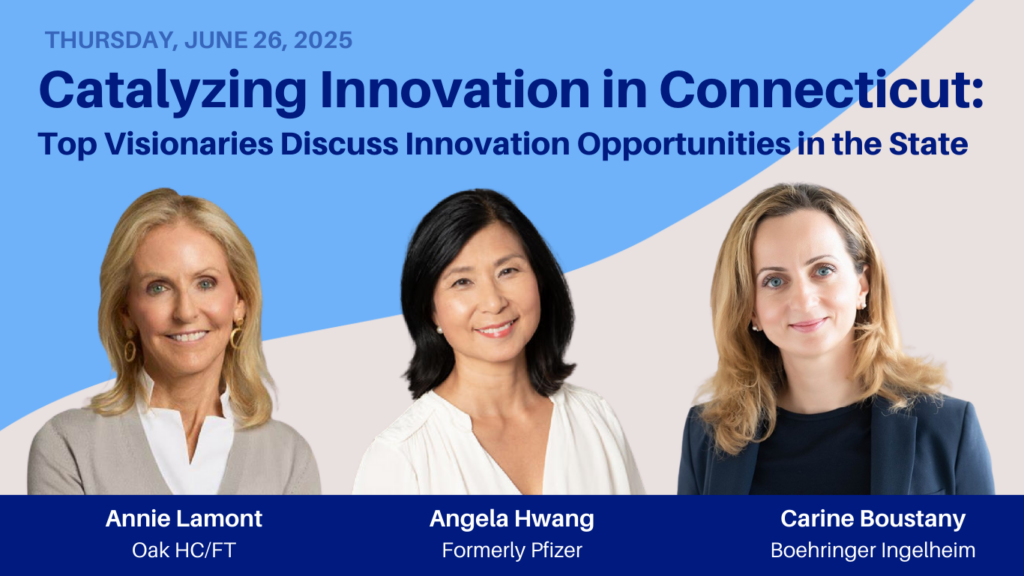 THURSDAY, JUNE 26, 2025

Catalyzing Innovation in Connecticut:
Top Visionaries Discuss Innovation Opportunities in the State

Annie Lamont
Oak HC/FT

Angela Hwang
Formerly Pfizer

Carine Boustany
Boehringer Ingelheim